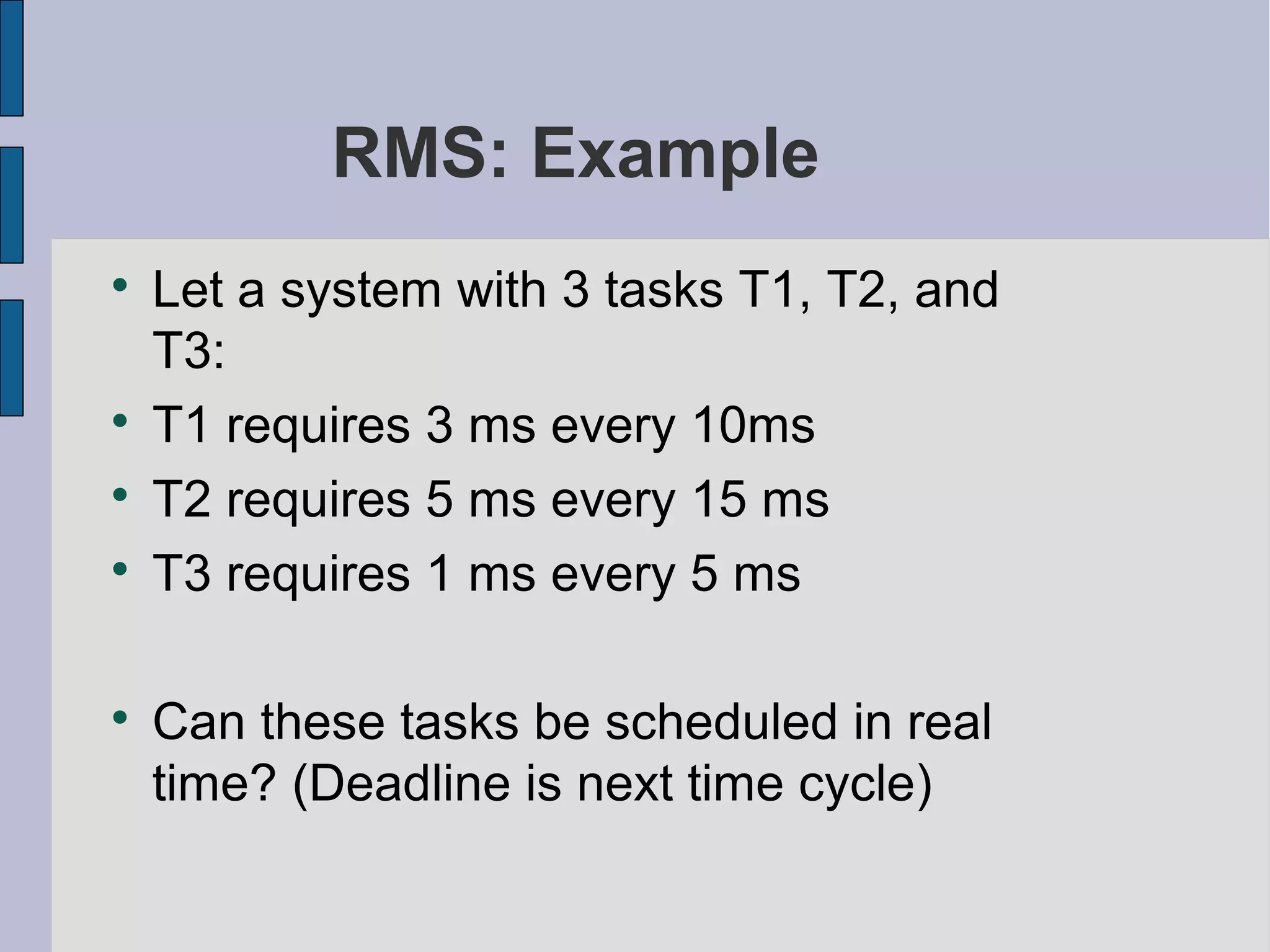 RMS: Example

• Let a system with 3 tasks T1, T2, and T3:
• T1 requires 3 ms every 10ms
• T2 requires 5 ms every 15 ms
• T3 requires 1 ms every 5 ms

• Can these tasks be scheduled in real time? (Deadline is next time cycle)